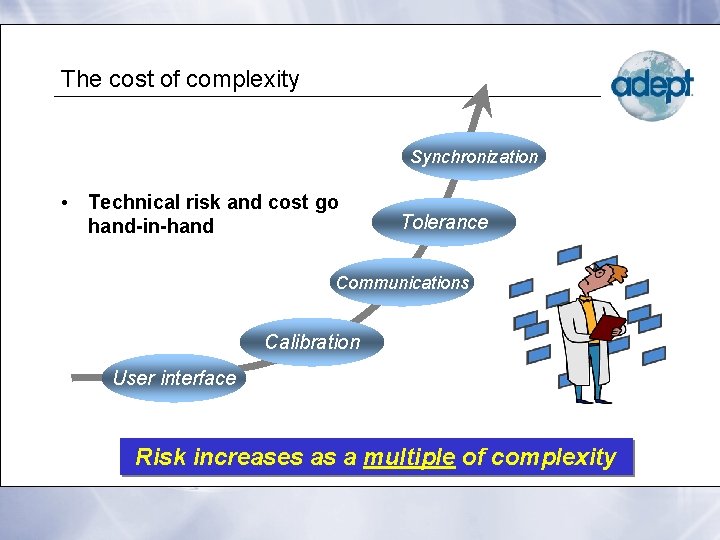 The cost of complexity

adept

• Technical risk and cost go hand-in-hand

Synchronization

Tolerance

Communications

Calibration

User interface

Risk increases as a multiple of complexity